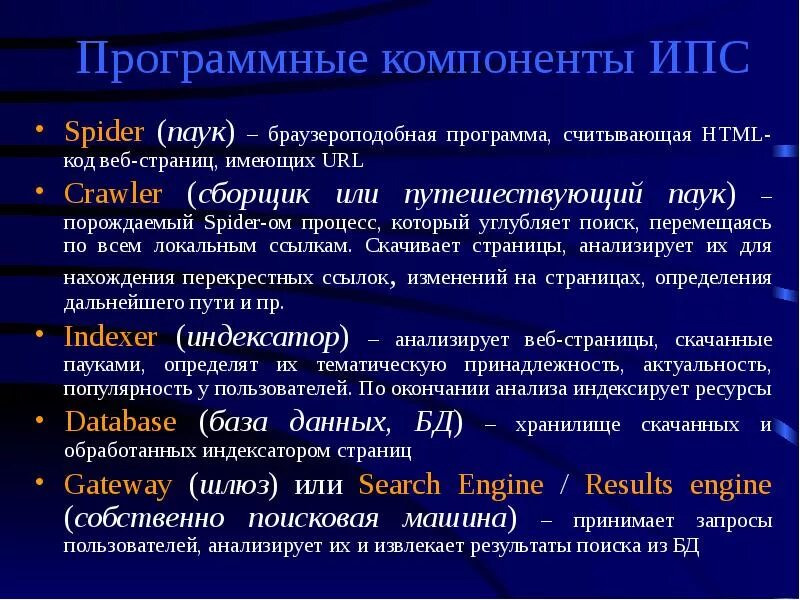 Программные компоненты ИПС

• Spider (паук) – браузероподобная программа, считывающая HTML-код веб-страниц, имеющих URL
• Crawler (сборщик или путешествующий паук) – порождаемый Spider-ом процесс, который углубляет поиск, перемещаясь по всем локальным ссылкам. Скачивает страницы, анализирует их для нахождения перекрестных ссылок, изменений на страницах, определения дальнейшего пути и пр.
• Indexer (индексатор) – анализирует веб-страницы, скачанные пауками, определят их тематическую принадлежность, актуальность, популярность у пользователей. По окончании анализа индексирует ресурсы
• Database (база данных, БД) – хранилище скачанных и обработанных индексатором страниц
• Gateway (шлюз) или Search Engine / Results engine (собственно поисковая машина) – принимает запросы пользователей, анализирует их и извлекает результаты поиска из БД